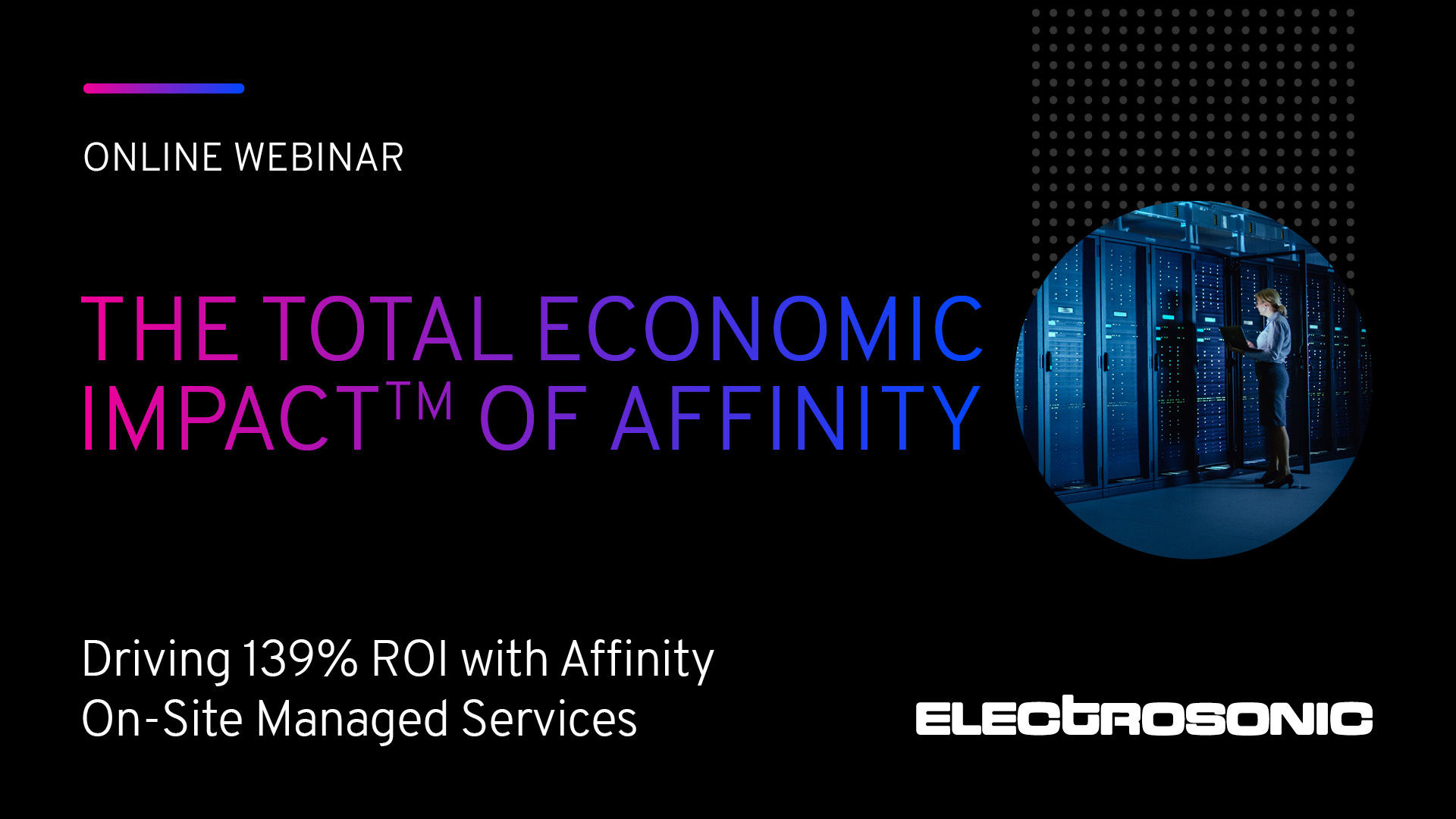 ONLINE WEBINAR

THE TOTAL ECONOMIC IMPACT™ OF AFFINITY

Driving 139% ROI with Affinity On-Site Managed Services

ELECTROSONIC